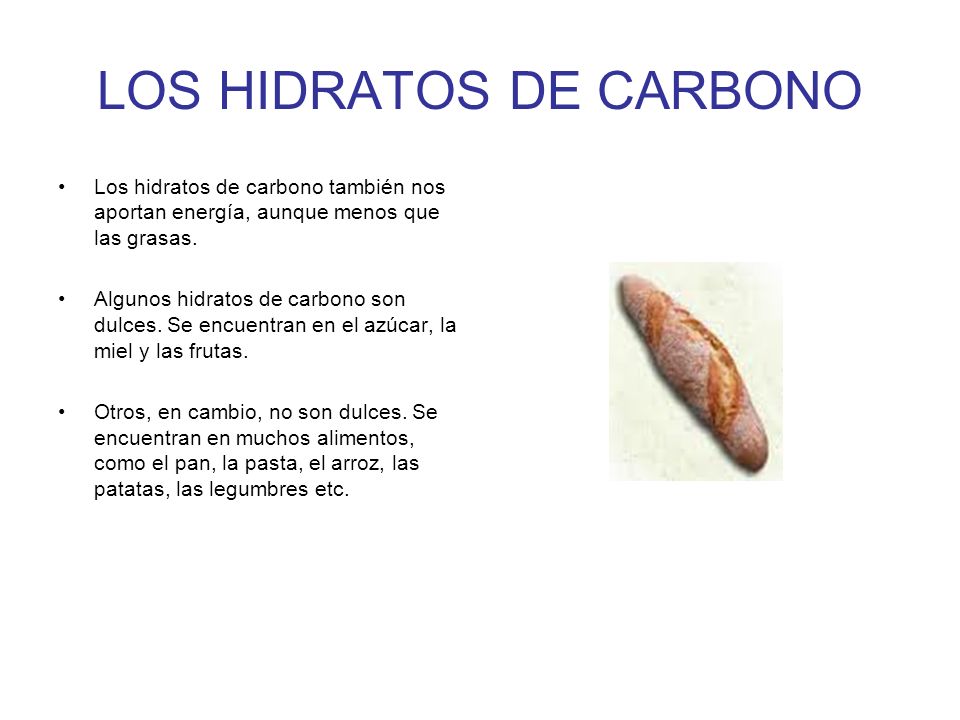 LOS HIDRATOS DE CARBONO

• Los hidratos de carbono también nos aportan energía, aunque menos que las grasas.

• Algunos hidratos de carbono son dulces. Se encuentran en el azúcar, la miel y las frutas.

• Otros, en cambio, no son dulces. Se encuentran en muchos alimentos, como el pan, la pasta, el arroz, las patatas, las legumbres etc.